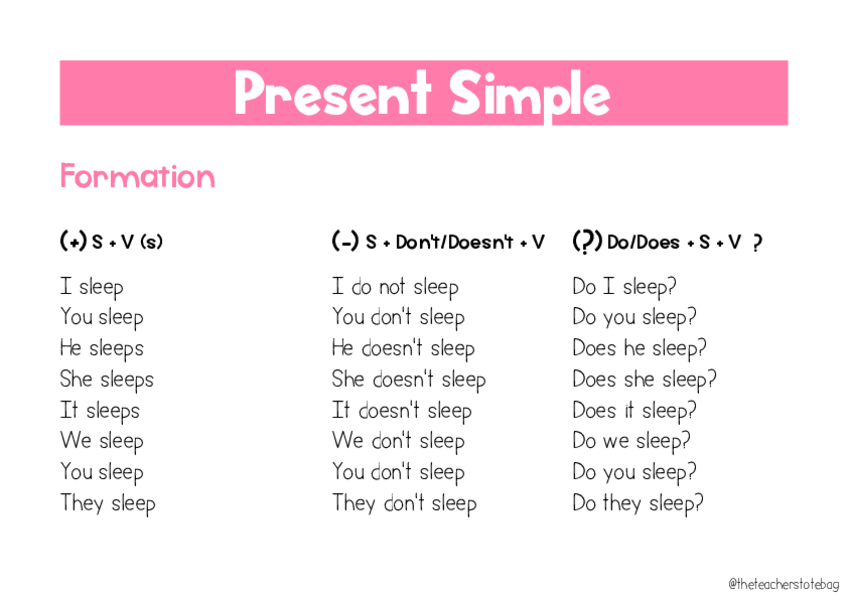 Present Simple

Formation

(+) S + V (s)

I sleep
You sleep
He sleeps
She sleeps
It sleeps
We sleep
You sleep
They sleep

(-) S + Don't/Doesn't + V

I do not sleep
You don't sleep
He doesn't sleep
She doesn't sleep
It doesn't sleep
We don't sleep
You don't sleep
They don't sleep

(?) Do/Does + S + V ?

Do I sleep?
Do you sleep?
Does he sleep?
Does she sleep?
Does it sleep?
Do we sleep?
Do you sleep?
Do they sleep?

@theteacherstotebag